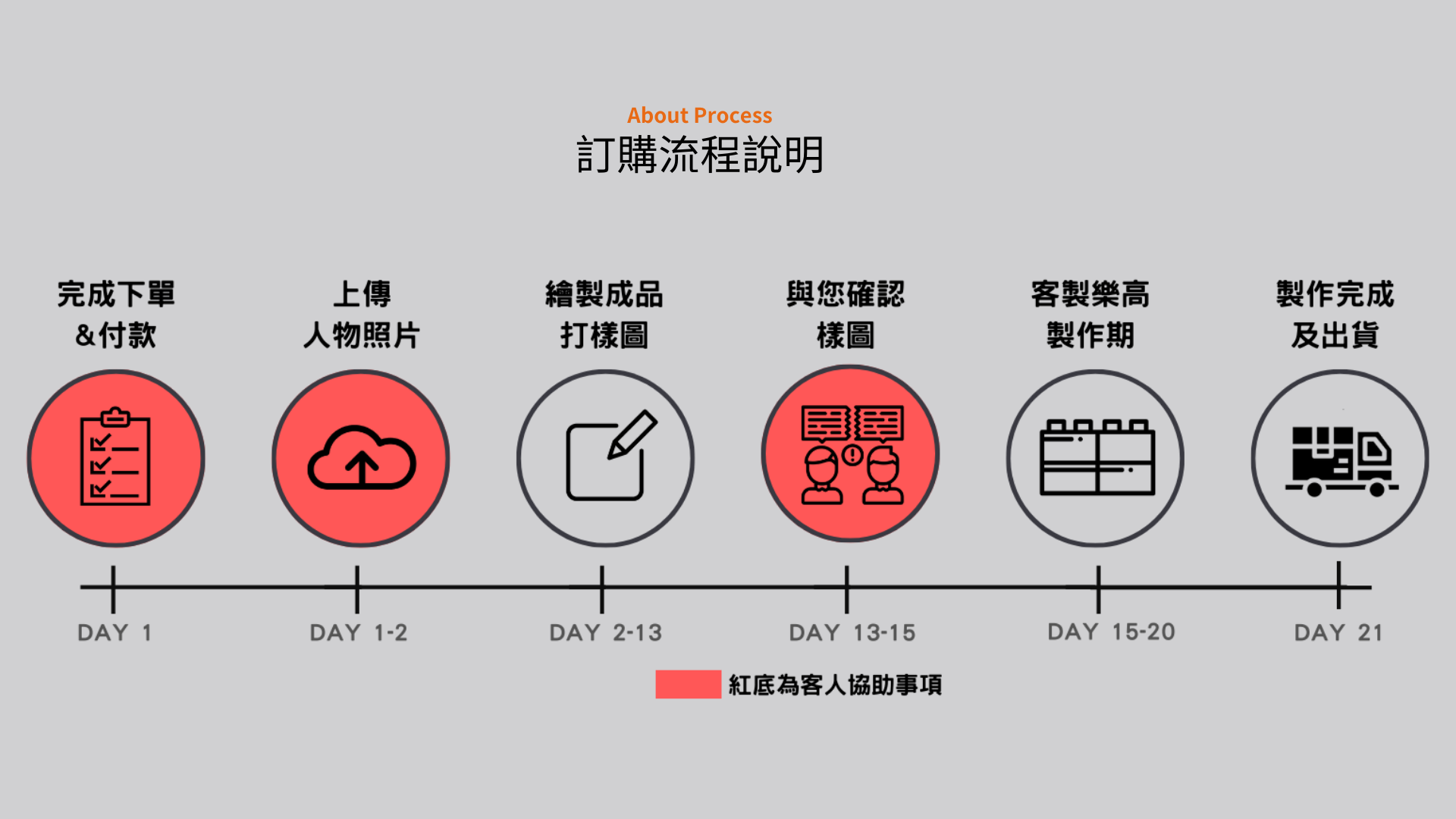 About Process
訂購流程說明

完成下單
&付款

上傳
人物照片

繪製成品
打樣圖

與您確認
樣圖

客製樂高
製作期

製作完成
及出貨

DAY 1

DAY 1-2

DAY 2-13

DAY 13-15

DAY 15-20

DAY 21

紅底為客人協助事項